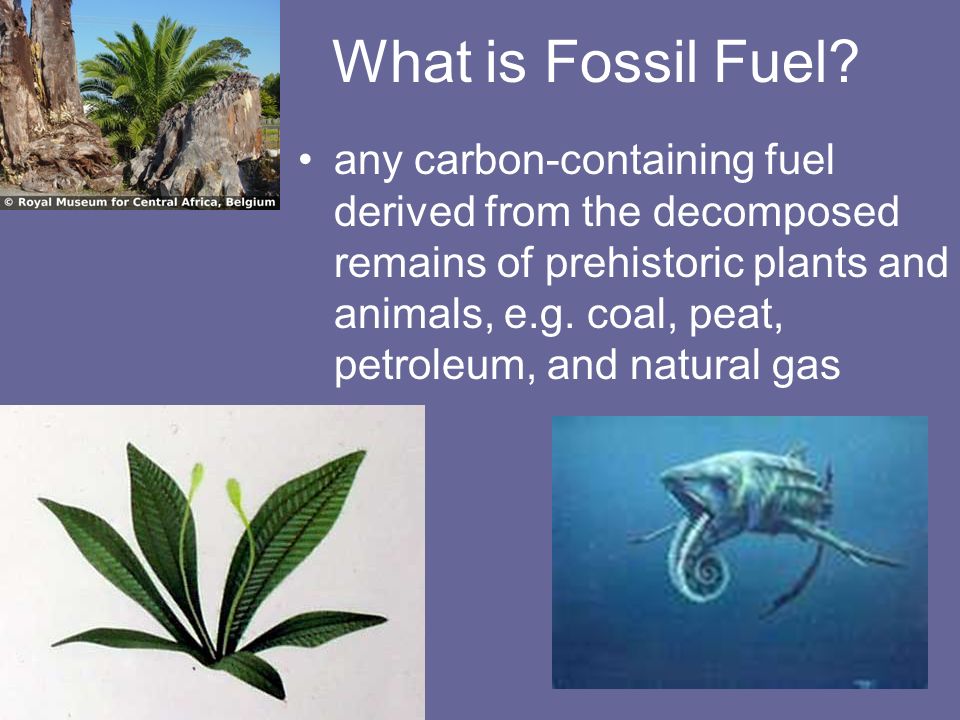 © Royal Museum for Central Africa, Belgium

What is Fossil Fuel?

• any carbon-containing fuel derived from the decomposed remains of prehistoric plants and animals, e.g. coal, peat, petroleum, and natural gas